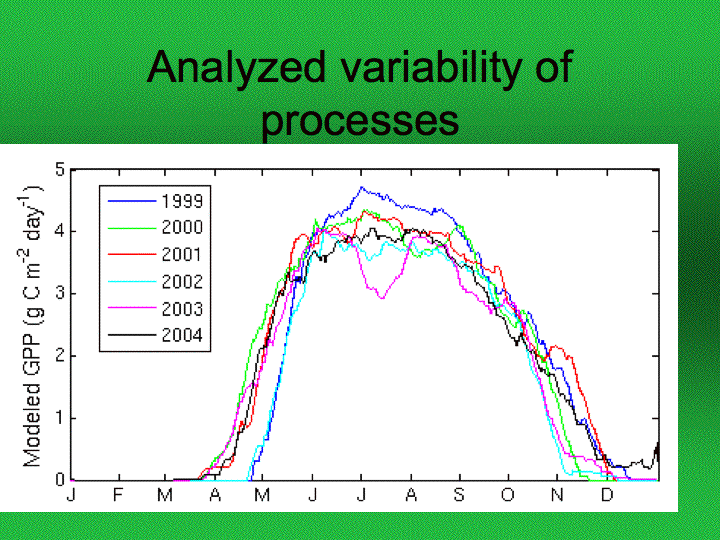 Analyzed variability of processes

Modeled GPP (g C m$^{-2}$ day$^{-1}$)

5
4
3
2
1
0

1999
2000
2001
2002
2003
2004

J F M A M J J A S O N D